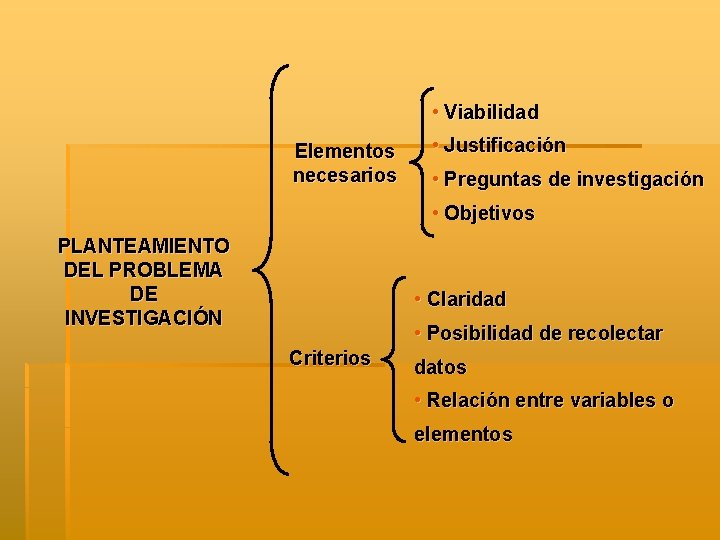 PLANTEAMIENTO DEL PROBLEMA DE INVESTIGACIÓN

Elementos necesarios

• Viabilidad
• Justificación
• Preguntas de investigación
• Objetivos

Criterios

• Claridad
• Posibilidad de recolectar datos
• Relación entre variables o elementos